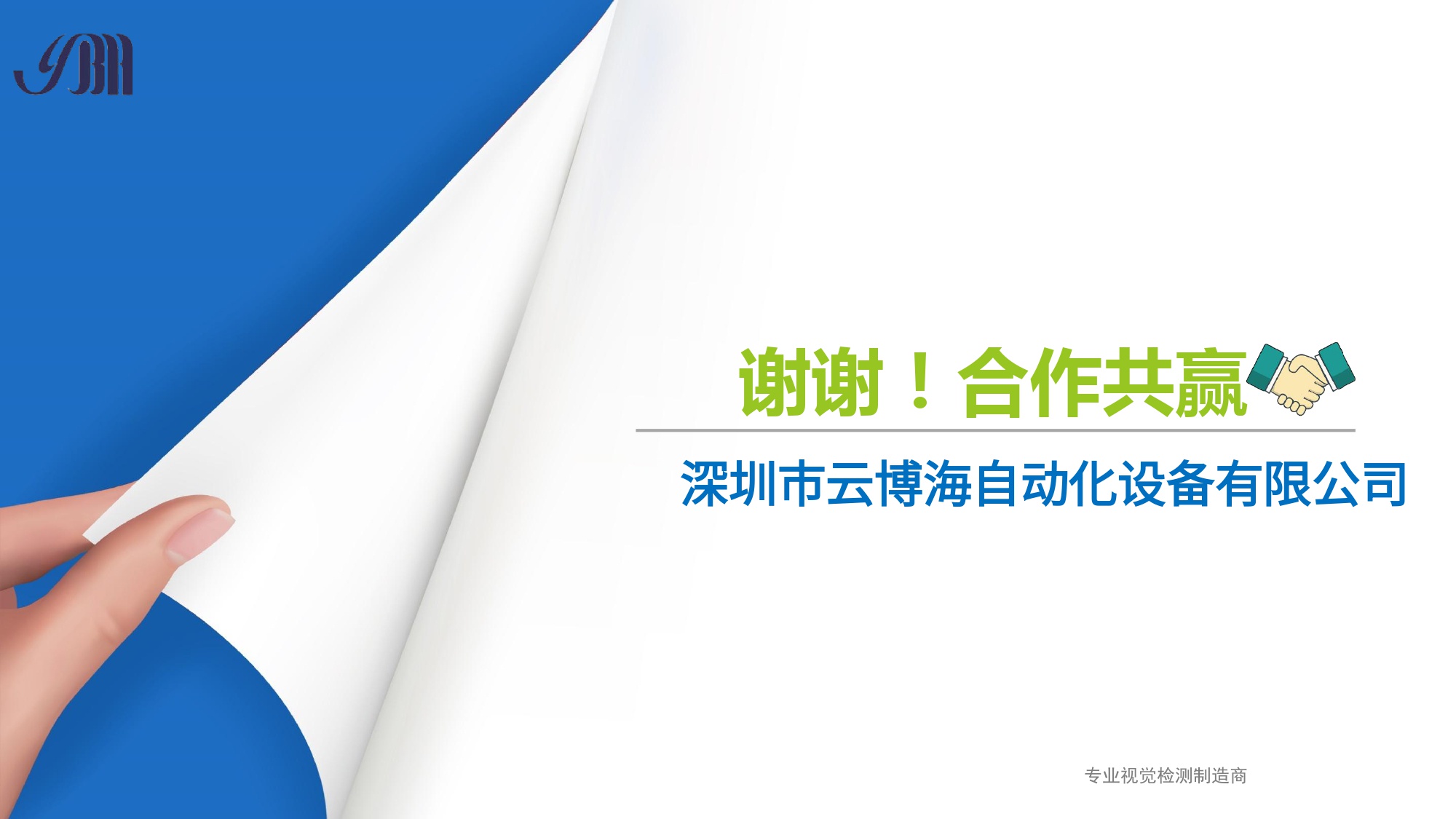 YBH

谢谢！合作共赢

深圳市云博海自动化设备有限公司

专业视觉检测制造商